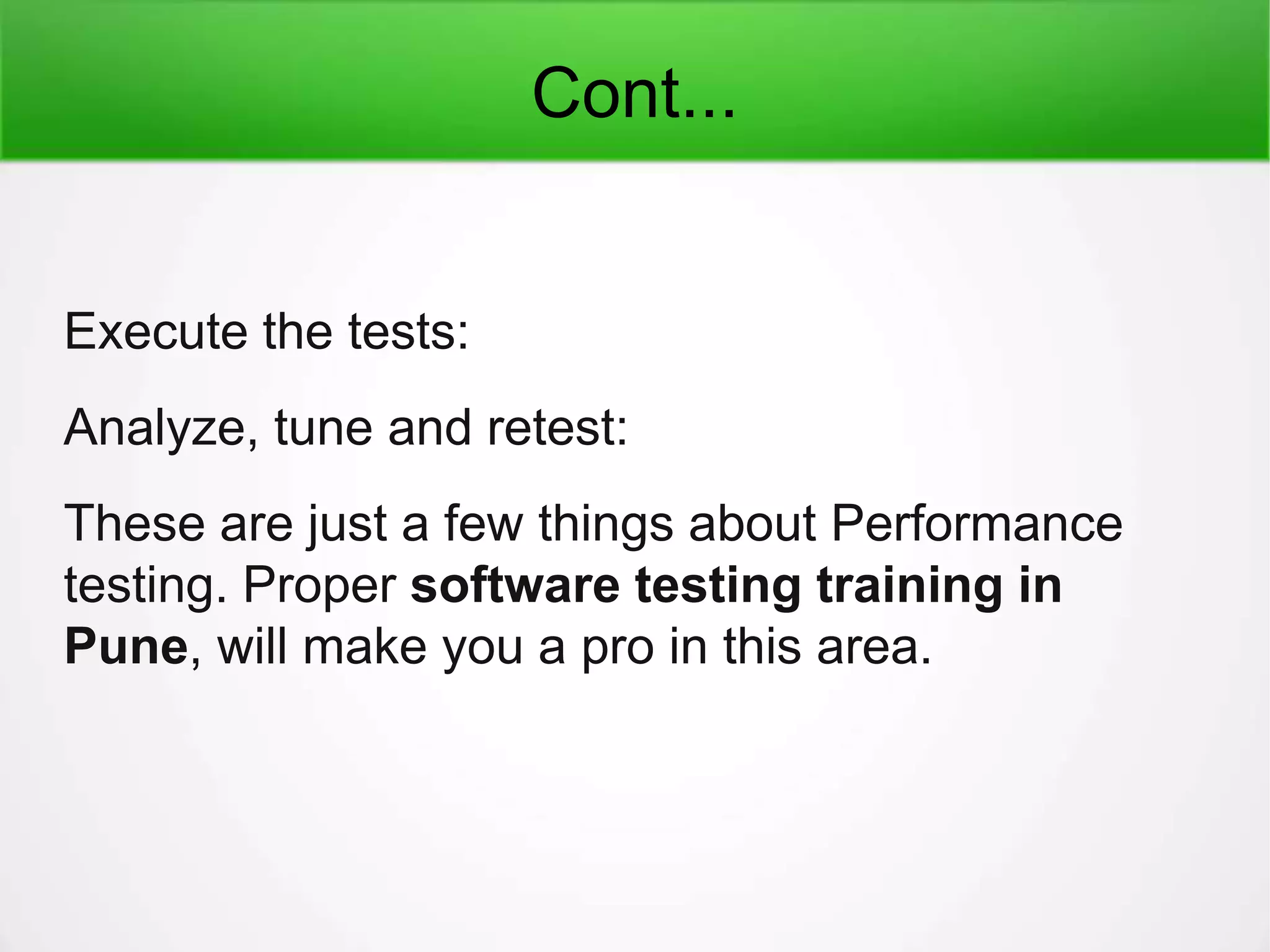 Cont...

Execute the tests:

Analyze, tune and retest:

These are just a few things about Performance testing. Proper software testing training in Pune, will make you a pro in this area.